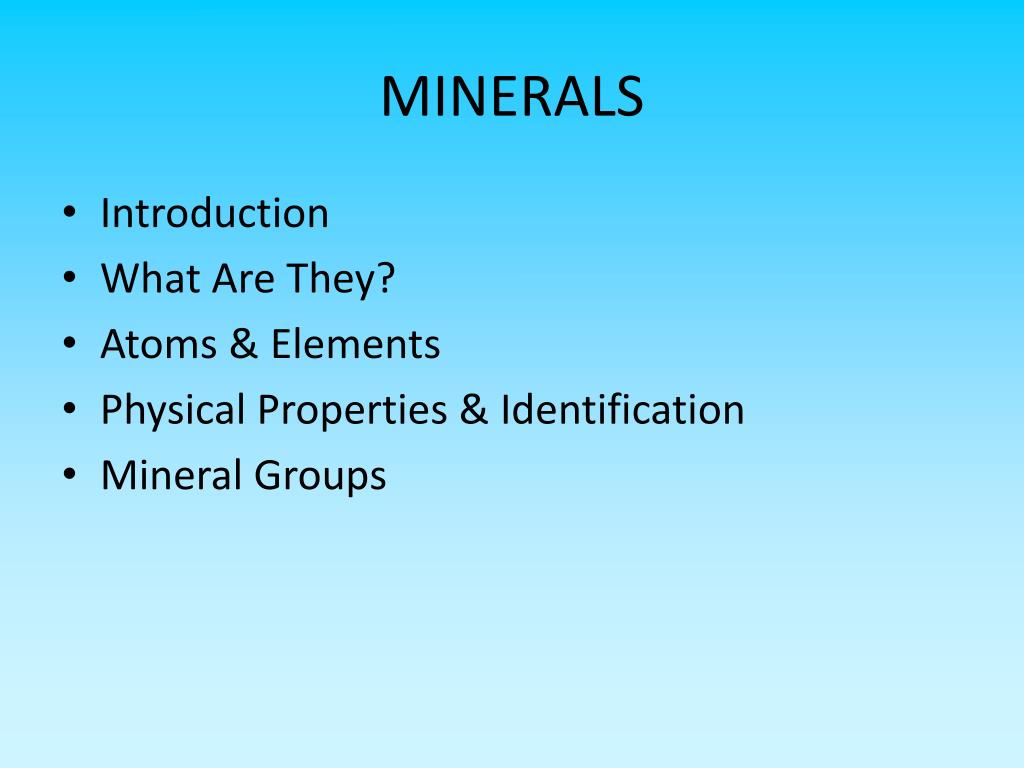 MINERALS

• Introduction
• What Are They?
• Atoms & Elements
• Physical Properties & Identification
• Mineral Groups